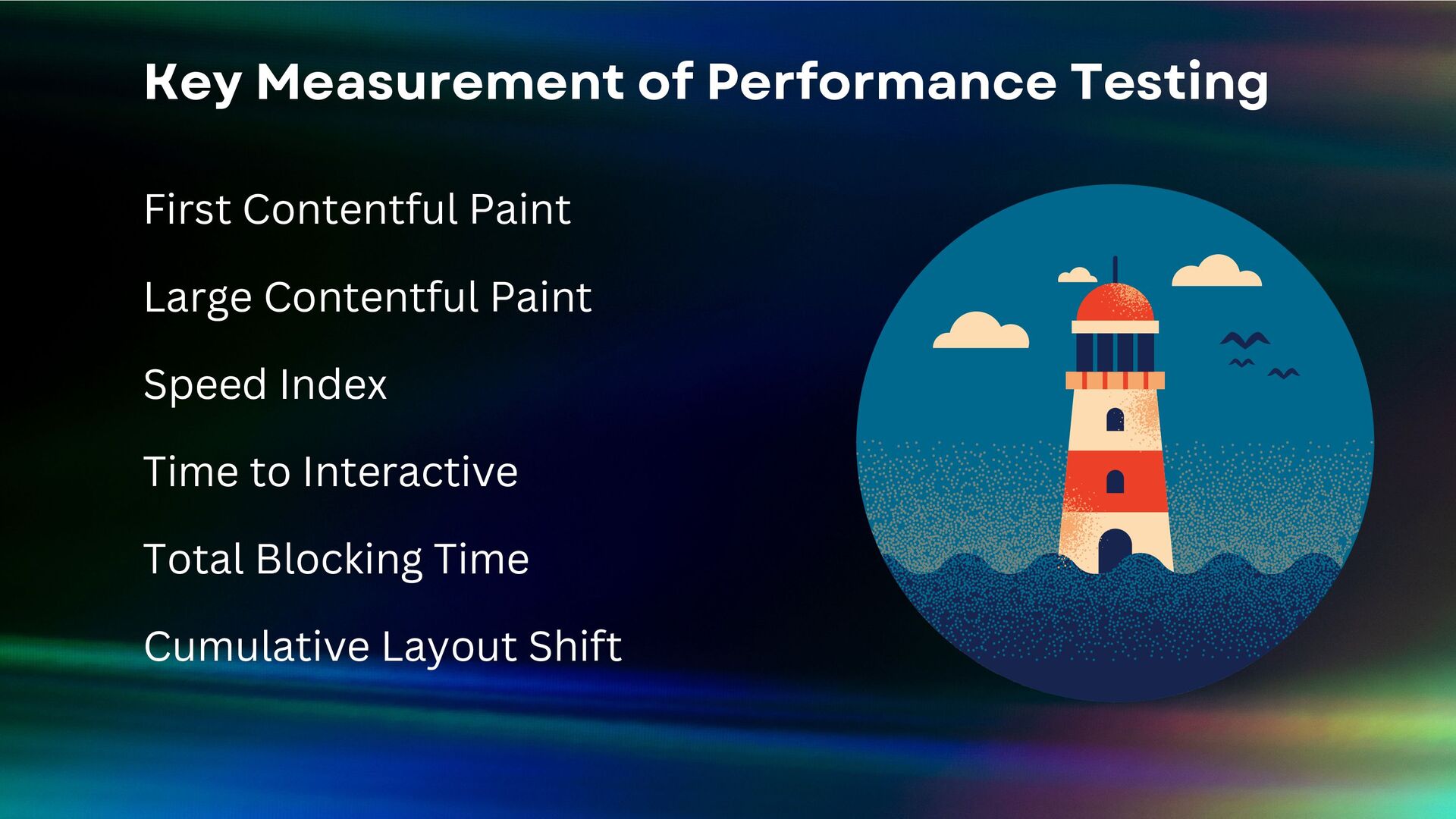 Key Measurement of Performance Testing

First Contentful Paint

Large Contentful Paint

Speed Index

Time to Interactive

Total Blocking Time

Cumulative Layout Shift